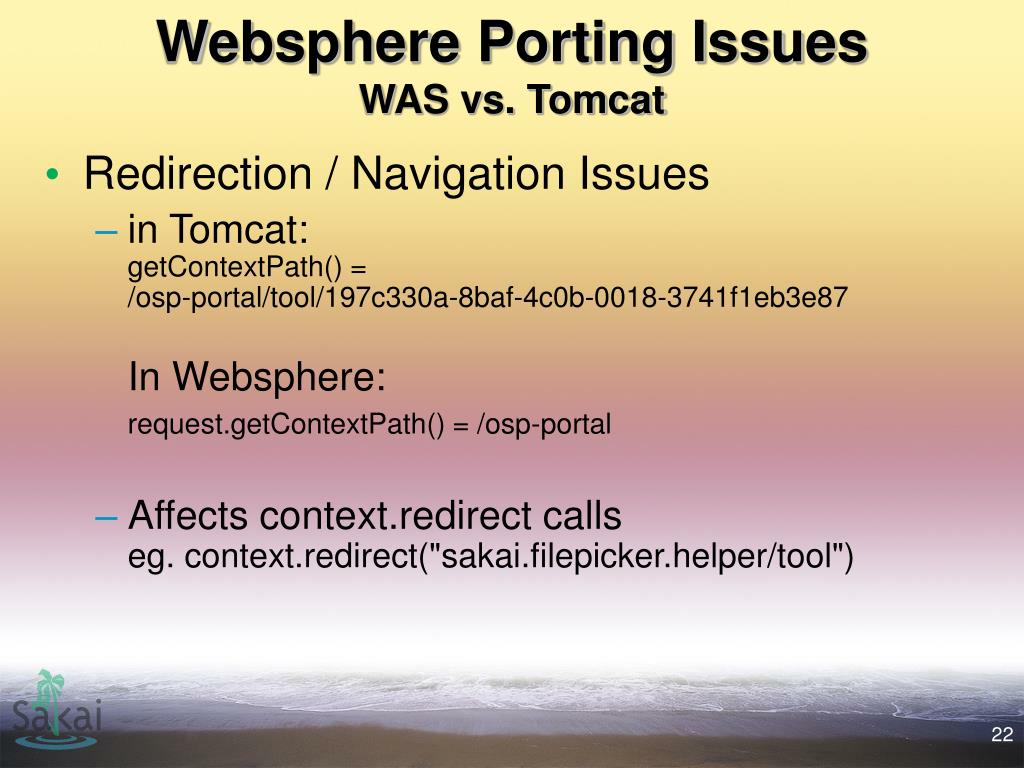 Websphere Porting Issues
WAS vs. Tomcat

• Redirection / Navigation Issues

– in Tomcat:
getContextPath() = /osp-portal/tool/197c330a-8baf-4c0b-0018-3741f1eb3e87

In Websphere:
request.getContextPath() = /osp-portal

– Affects context.redirect calls
eg. context.redirect("sakai.filepicker.helper/tool")

Sakai

22